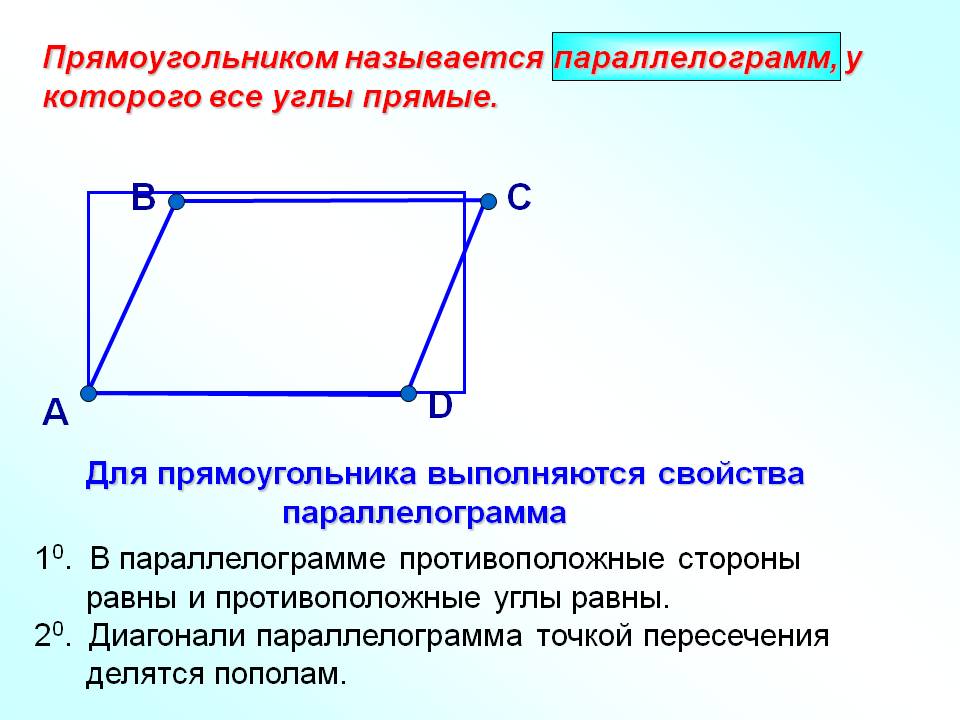 Прямоугольником называется параллелограмм, у которого все углы прямые.

B C

A D

Для прямоугольника выполняются свойства параллелограмма

$1^0$. В параллелограмме противоположные стороны равны и противоположные углы равны.

$2^0$. Диагонали параллелограмма точкой пересечения делятся пополам.